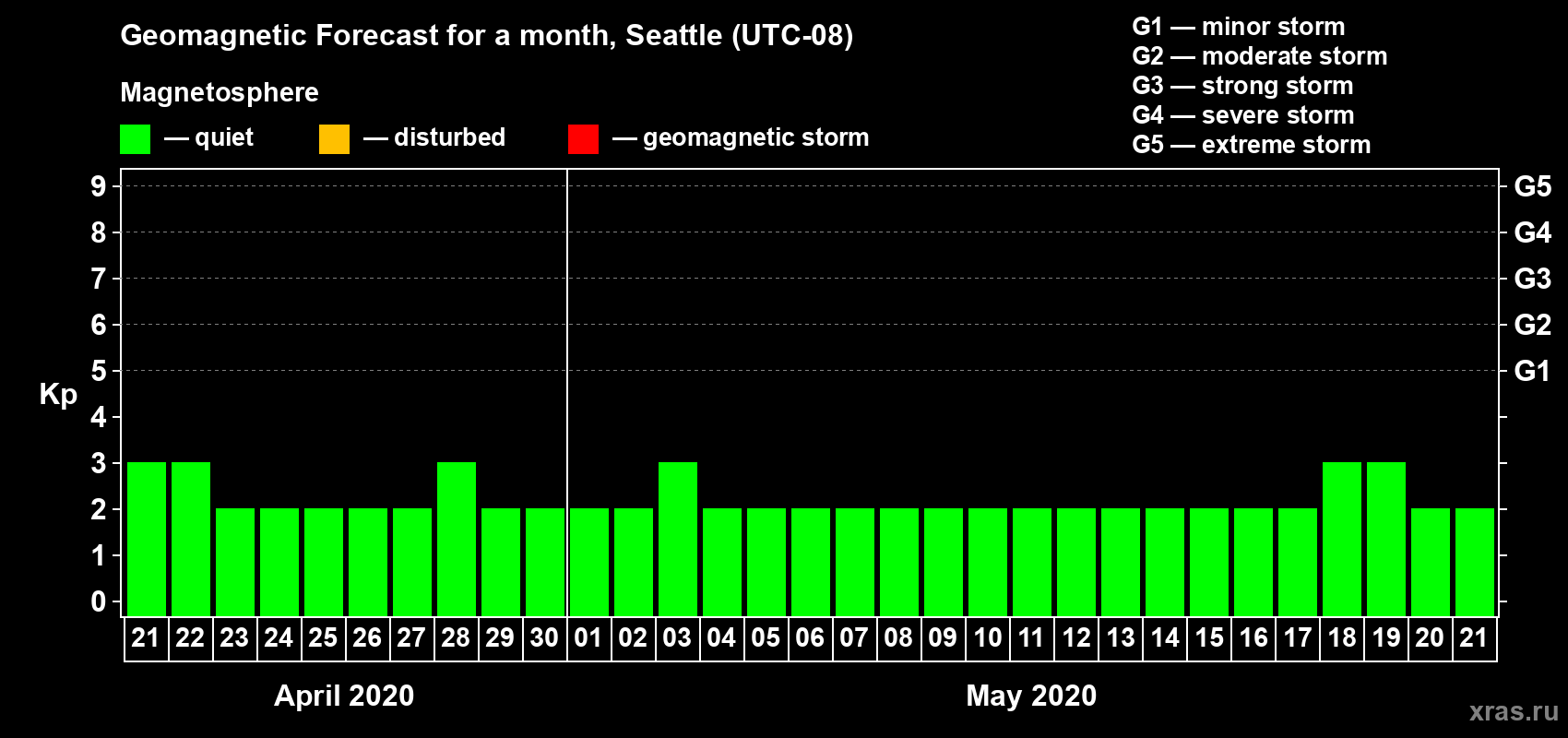 Geomagnetic Forecast for a month, Seattle (UTC-08)

Magnetosphere

— quiet — disturbed — geomagnetic storm

G1 — minor storm
G2 — moderate storm
G3 — strong storm
G4 — severe storm
G5 — extreme storm

Kp

9 8 7 6 5 4 3 2 1 0

G5 G4 G3 G2 G1

21 22 23 24 25 26 27 28 29 30 01 02 03 04 05 06 07 08 09 10 11 12 13 14 15 16 17 18 19 20 21

April 2020

May 2020

xras.ru